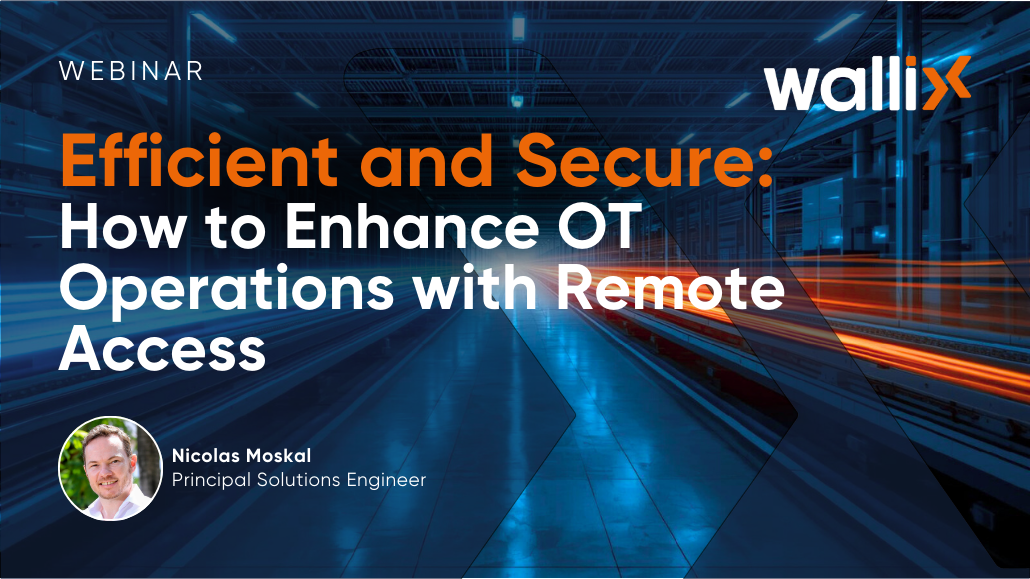 WEBINAR

wallix

Efficient and Secure: How to Enhance OT Operations with Remote Access

Nicolas Moskal
Principal Solutions Engineer